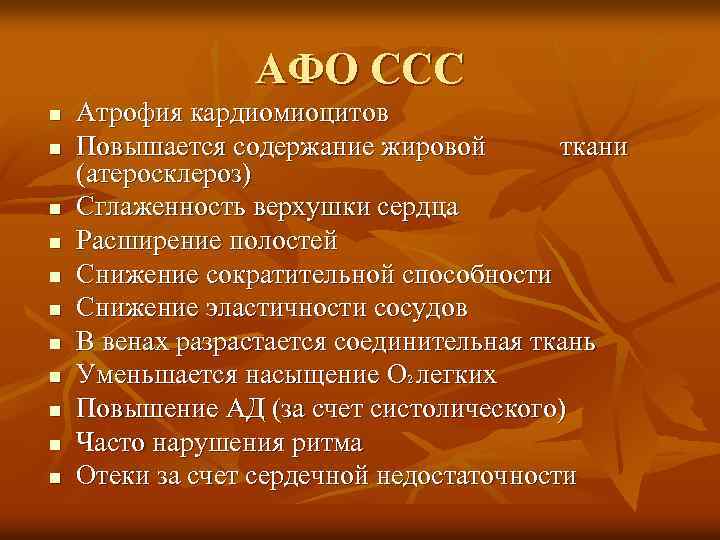 АФО ССС

- Атрофия кардиомиоцитов
- Повышается содержание жировой ткани (атеросклероз)
- Сглаженность верхушки сердца
- Расширение полостей
- Снижение сократительной способности
- Снижение эластичности сосудов
- В венах разрастается соединительная ткань
- Уменьшается насыщение $O_2$легких
- Повышение АД (за счет систолического)
- Часто нарушения ритма
- Отеки за счет сердечной недостаточности